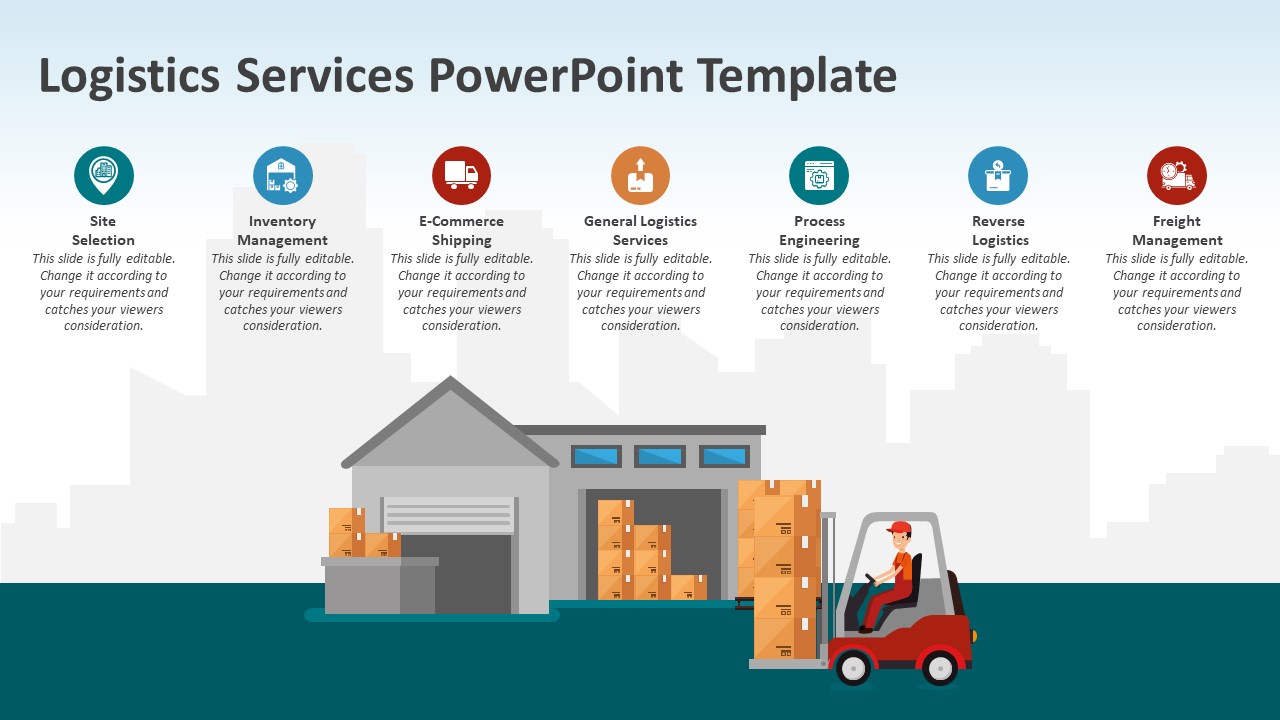 Logistics Services PowerPoint Template

Site Selection
This slide is fully editable. Change it according to your requirements and catches your viewers consideration.

Inventory Management
This slide is fully editable. Change it according to your requirements and catches your viewers consideration.

E-Commerce Shipping
This slide is fully editable. Change it according to your requirements and catches your viewers consideration.

General Logistics Services
This slide is fully editable. Change it according to your requirements and catches your viewers consideration.

Process Engineering
This slide is fully editable. Change it according to your requirements and catches your viewers consideration.

Reverse Logistics
This slide is fully editable. Change it according to your requirements and catches your viewers consideration.

Freight Management
This slide is fully editable. Change it according to your requirements and catches your viewers consideration.